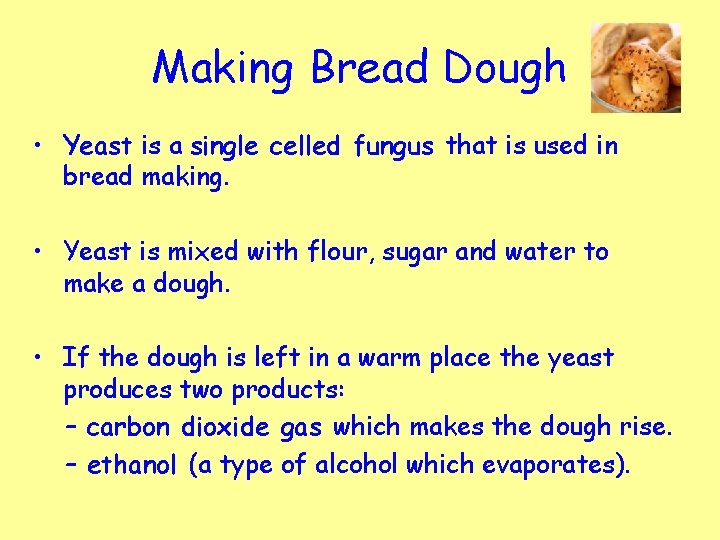 Making Bread Dough

• Yeast is a single celled fungus that is used in bread making.

• Yeast is mixed with flour, sugar and water to make a dough.

• If the dough is left in a warm place the yeast produces two products:
– carbon dioxide gas which makes the dough rise.
– ethanol (a type of alcohol which evaporates).